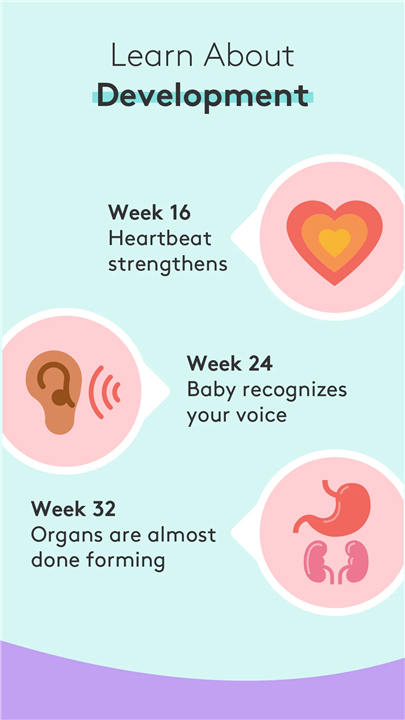 Learn About
Development

Week 16
Heartbeat strengthens

Week 24
Baby recognizes your voice

Week 32
Organs are almost done forming